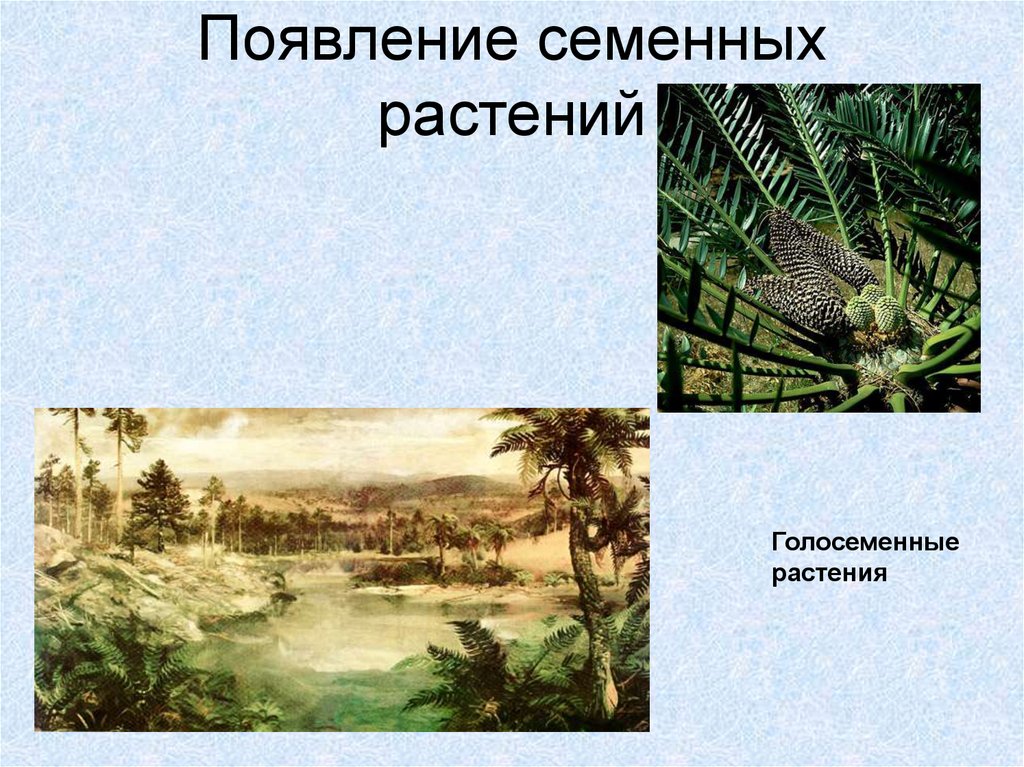 Появление семенных растений

Голосеменные растения